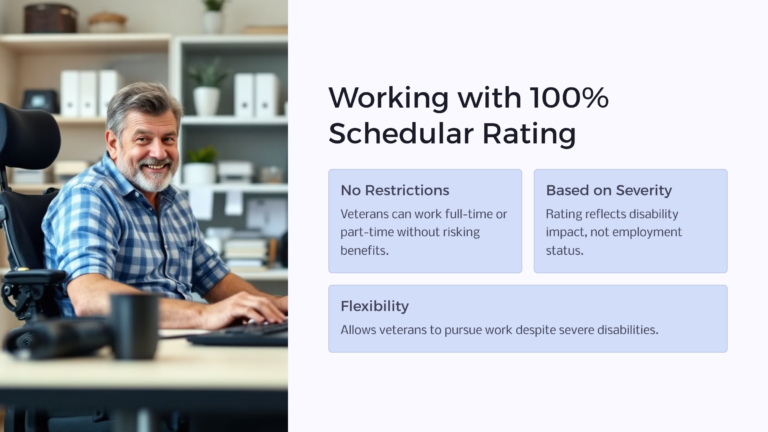 Working with 100% Schedular Rating

No Restrictions

Veterans can work full-time or part-time without risking benefits.

Based on Severity

Rating reflects disability impact, not employment status.

Flexibility

Allows veterans to pursue work despite severe disabilities.